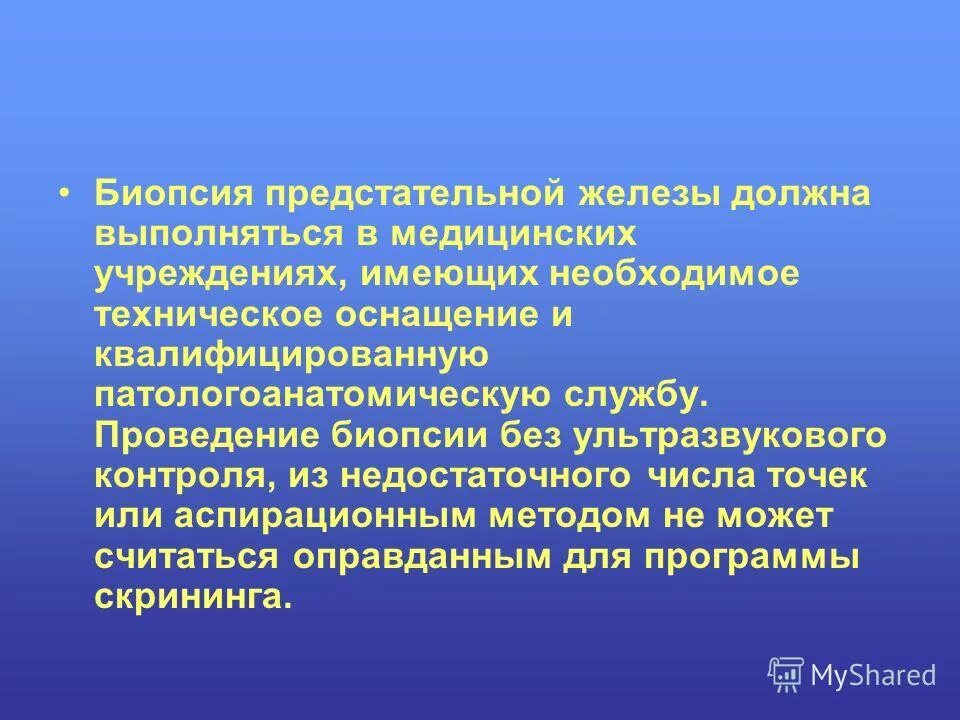 • Биопсия предстательной железы должна выполняться в медицинских учреждениях, имеющих необходимое техническое оснащение и квалифицированную патологоанатомическую службу. Проведение биопсии без ультразвукового контроля, из недостаточного числа точек или аспирационным методом не может считаться оправданным для программы скрининга.

MyShared